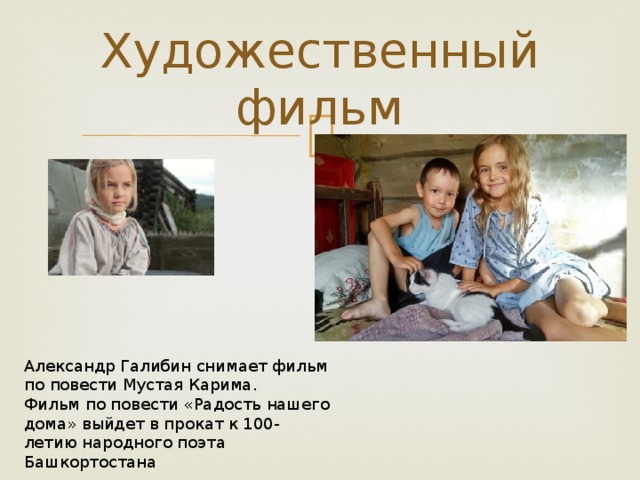 Художественный фильм

Александр Галибин снимает фильм по повести Мустая Карима. Фильм по повести «Радость нашего дома» выйдет в прокат к 100-летию народного поэта Башкортостана